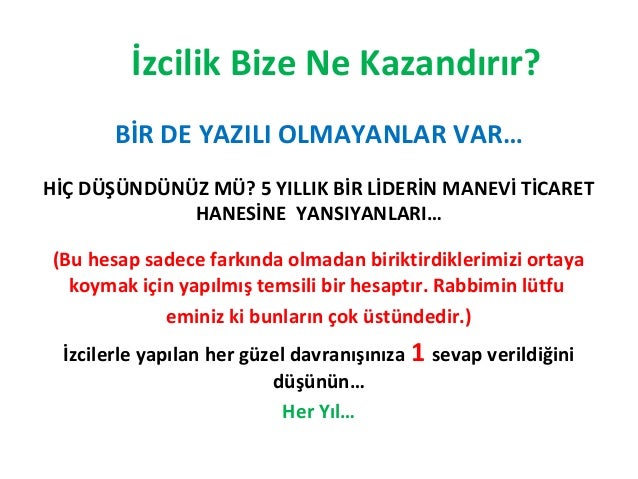 İzcilik Bize Ne Kazandırır?

BİR DE YAZILI OLMAYANLAR VAR…

HİÇ DÜŞÜNDÜNÜZ MÜ? 5 YILLIK BİR LİDERİN MANEVİ TİCARET HANESİNE YANSIYANLARI…

(Bu hesap sadece farkında olmadan biriktirdiklerimizi ortaya koymak için yapılmış temsili bir hesaptır. Rabbimin lütfu eminiz ki bunların çok üstündedir.)

İzcilerle yapılan her güzel davranışınıza 1 sevap verildiğini düşünün…

Her Yıl…